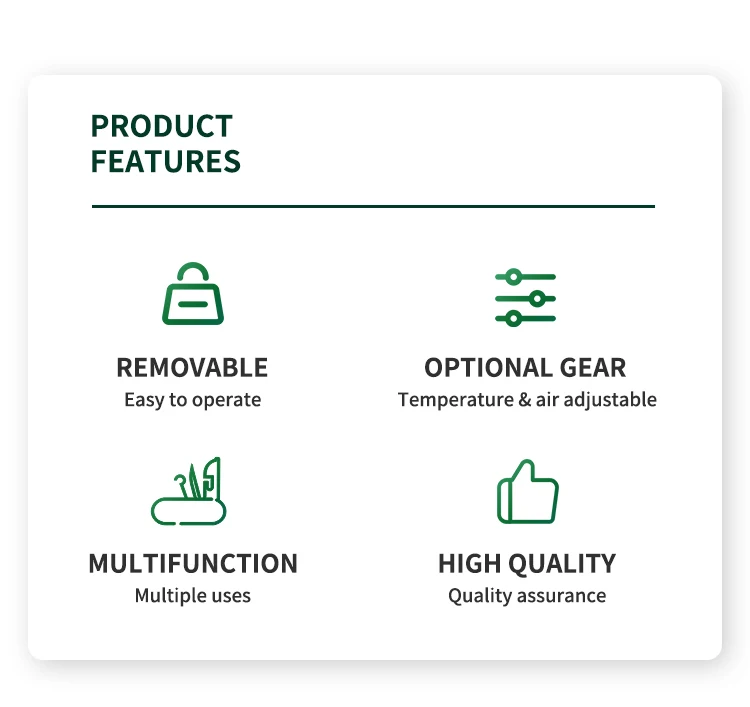 PRODUCT FEATURES

REMOVABLE
Easy to operate

OPTIONAL GEAR
Temperature & air adjustable

MULTIFUNCTION
Multiple uses

HIGH QUALITY
Quality assurance